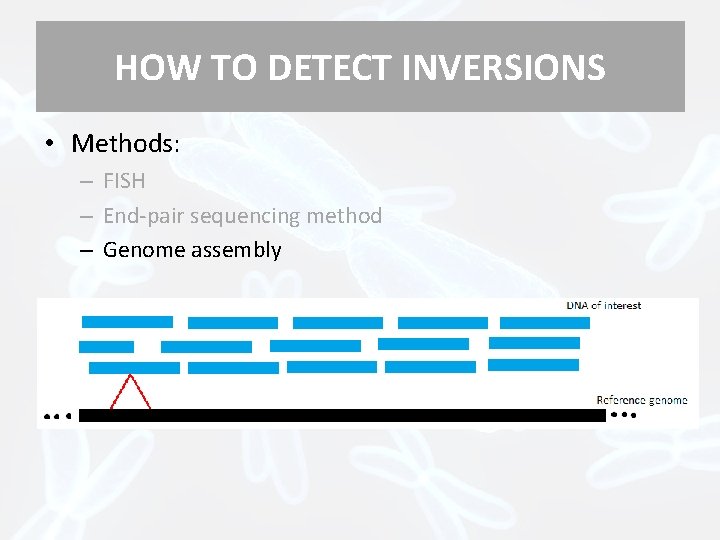 HOW TO DETECT INVERSIONS

• Methods:
– FISH
– End-pair sequencing method
– Genome assembly

DNA of interest

Reference genome